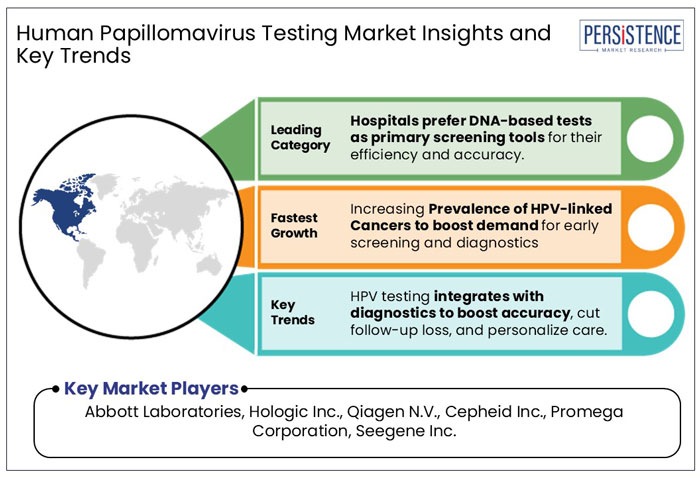 Human Papillomavirus Testing Market Insights and Key Trends

PERSISTENCE
MARKET RESEARCH

Leading Category

Hospitals prefer DNA-based tests as primary screening tools for their efficiency and accuracy.

Fastest Growth

Increasing Prevalence of HPV-linked Cancers to boost demand for early screening and diagnostics

Key Trends

HPV testing integrates with diagnostics to boost accuracy, cut follow-up loss, and personalize care.

Key Market Players

Abbott Laboratories, Hologic Inc., Qiagen N.V., Cepheid Inc., Promega Corporation, Seegene Inc.